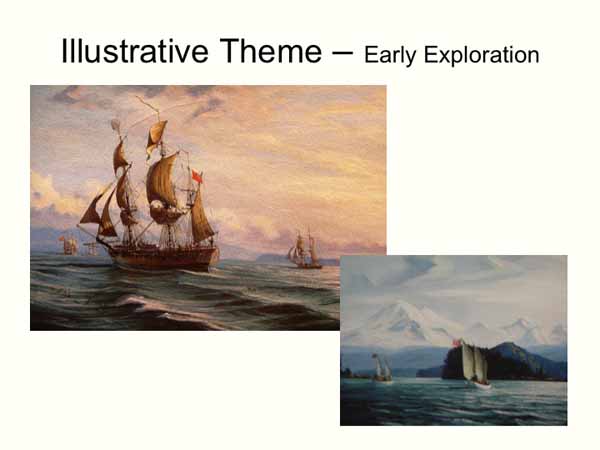 Illustrative Theme – Early Exploration